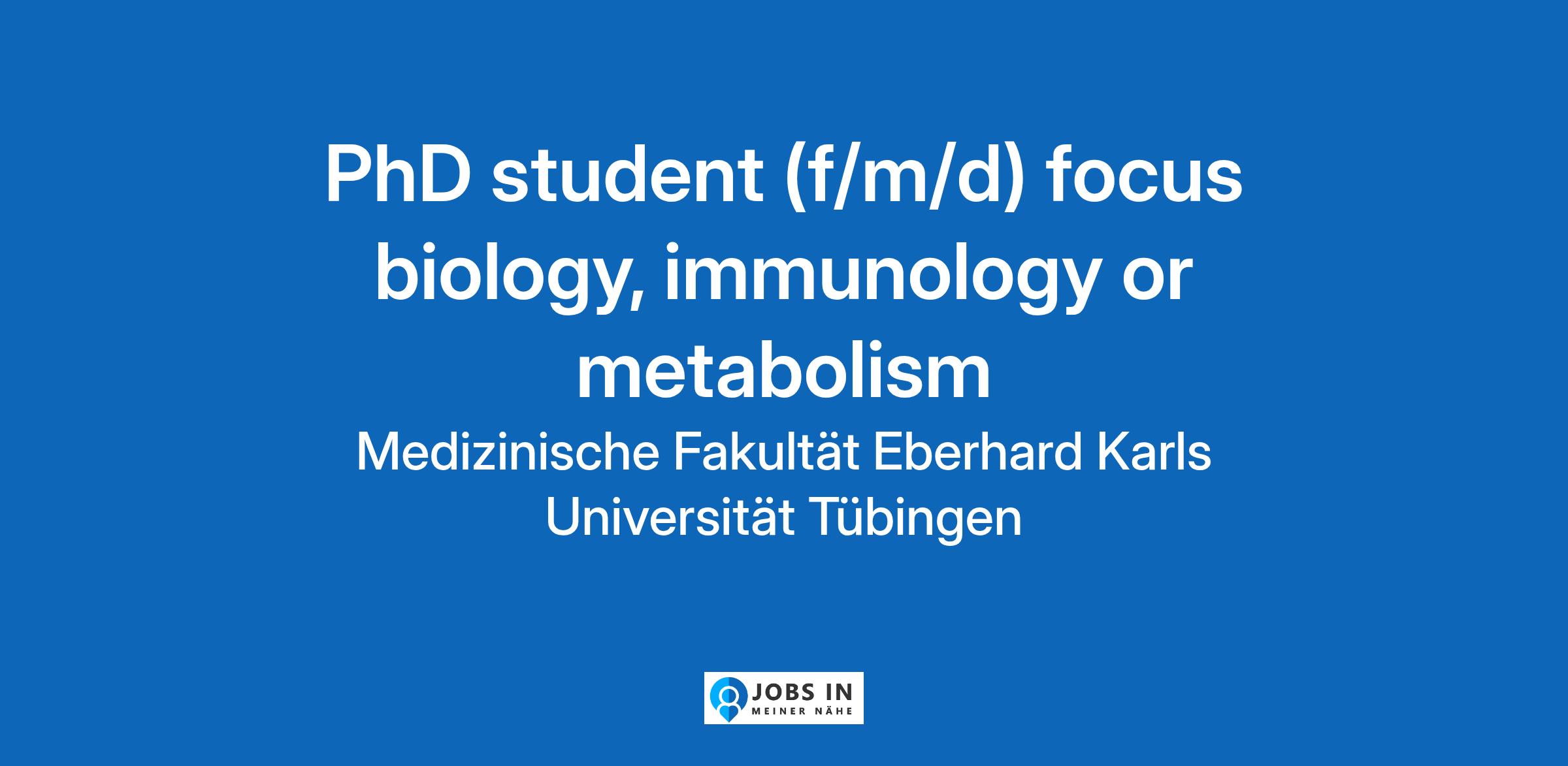 PhD student (f/m/d) focus biology, immunology or metabolism

Medizinische Fakultät Eberhard Karls Universität Tübingen

JOBS IN
MEINER NÄHE